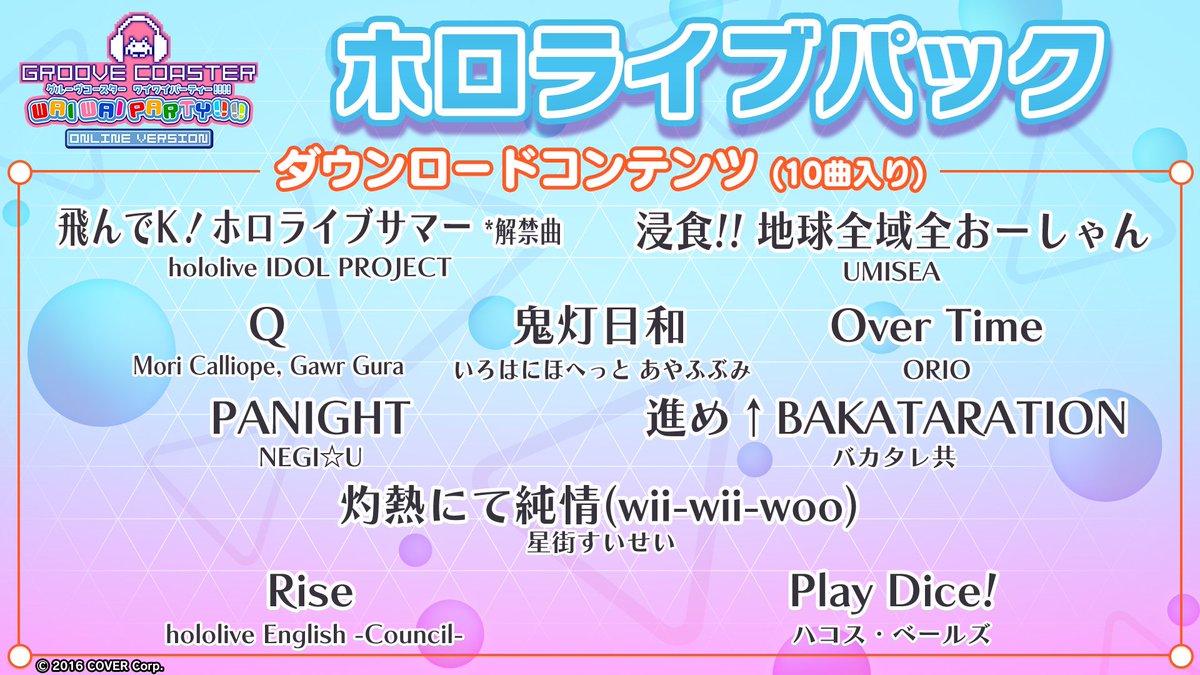 GROOVE COASTER
グルーヴコースター ワイワイパーティー!!!!
WAI WAI PARTY!!!!
ONLINE VERSION

ホロライブパック

ダウンロードコンテンツ (10曲入り)

飛んでK！ホロライブサマー *解禁曲
hololive IDOL PROJECT

浸食!! 地球全域全おーしゃん
UMISEA

Q
Mori Calliope, Gawr Gura

鬼灯日和
いろはにほへっと あやふぶみ

Over Time
ORIO

PANIGHT
NEGI☆U

進め↑BAKATARATION
バカタレ共

灼熱にて純情(wii-wii-woo)
星街すいせい

Rise
hololive English -Council-

Play Dice!
ハコス・ベールズ

© 2016 COVER Corp.